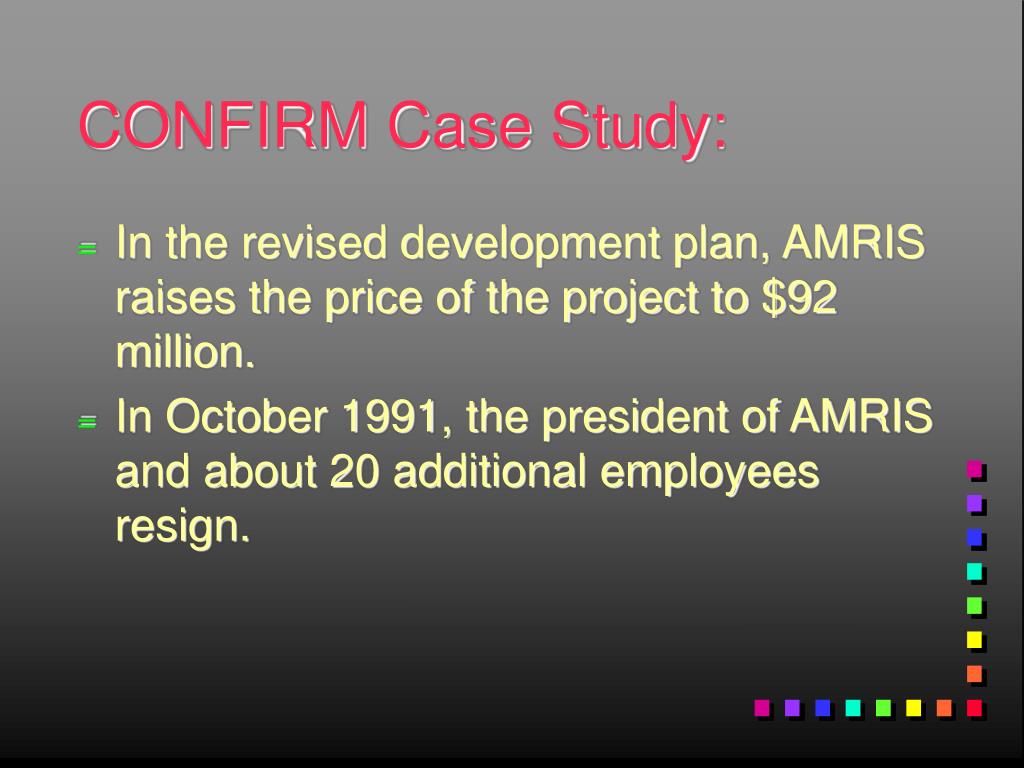 CONFIRM Case Study:

In the revised development plan, AMRIS raises the price of the project to \$92 million.

In October 1991, the president of AMRIS and about 20 additional employees resign.